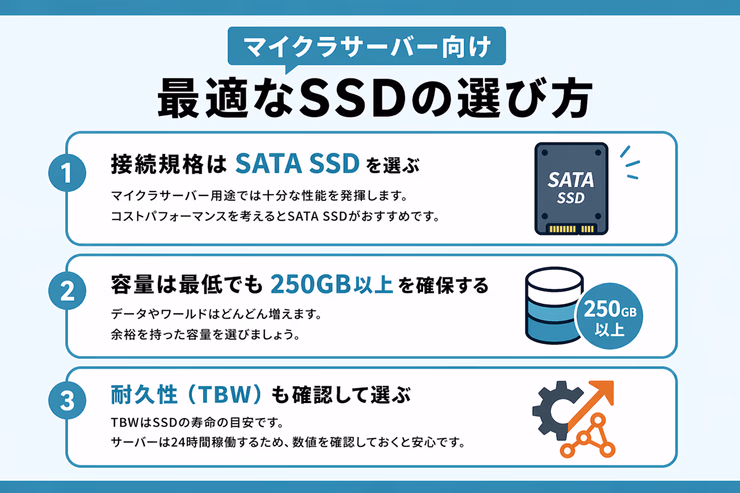 マイクラサーバー向け
最適なSSDの選び方

1
接続規格は SATA SSD を選ぶ
マイクラサーバー用途では十分な性能を発揮します。
コストパフォーマンスを考えるとSATA SSDがおすすめです。

SATA
SSD

2
容量は最低でも 250GB以上 を確保する
データやワールドはどんどん増えます。
余裕を持った容量を選びましょう。

250GB
以上

3
耐久性（TBW）も確認して選ぶ
TBWはSSDの寿命の目安です。
サーバーは24時間稼働するため、数値を確認しておくと安心です。